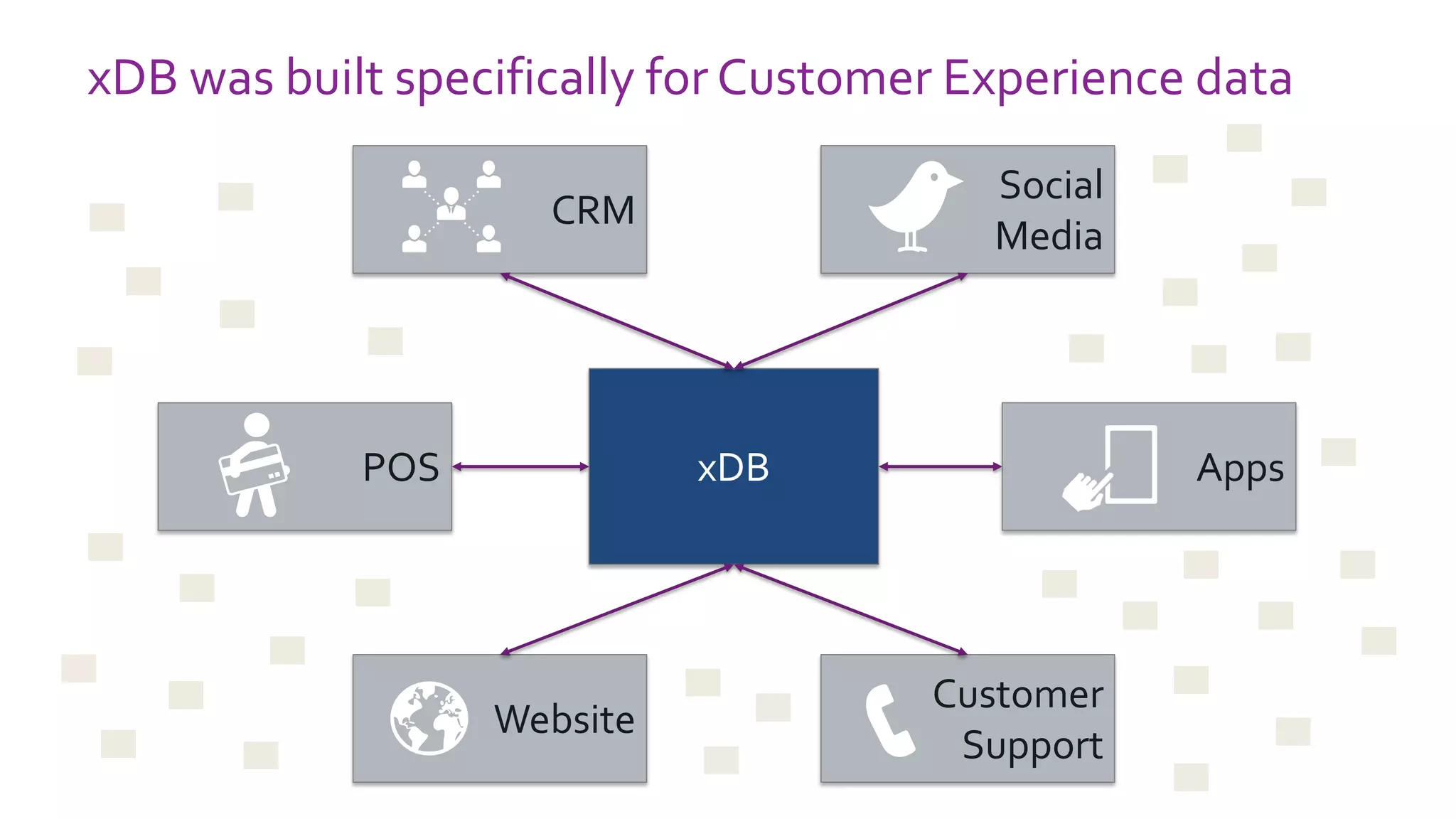 xDB was built specifically for Customer Experience data

CRM

Social Media

POS

xDB

Apps

Website

Customer Support